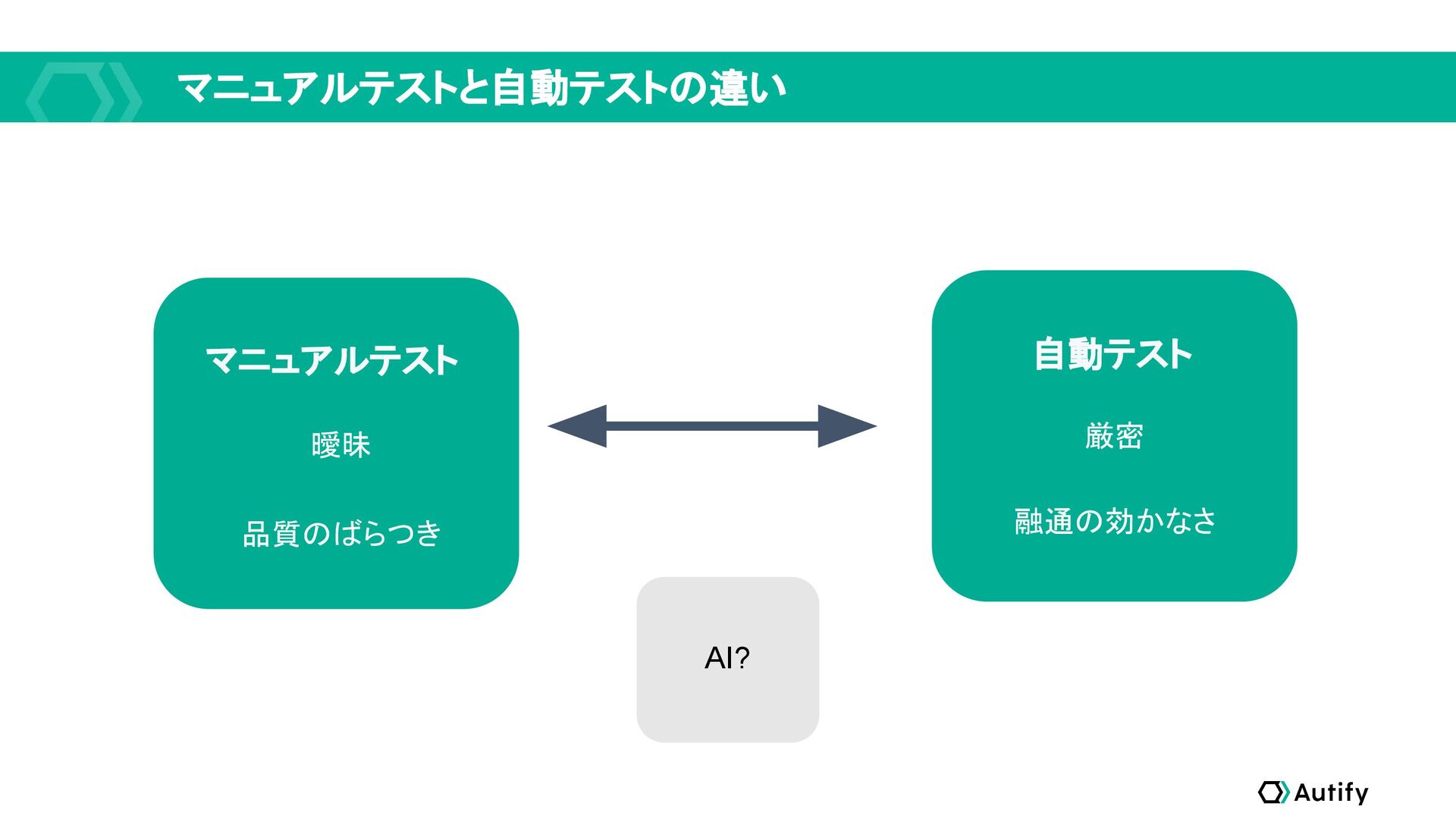 マニュアルテストと自動テストの違い

マニュアルテスト

曖昧

品質のばらつき

自動テスト

厳密

融通の効かなさ

AI?

Autify